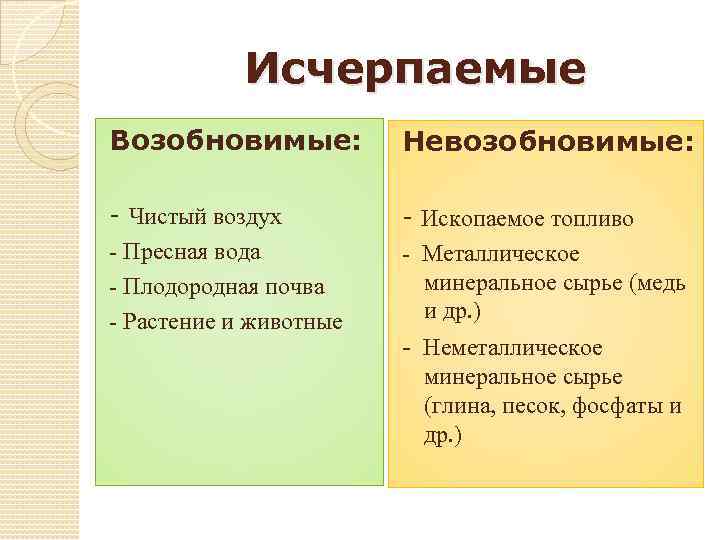 Исчерпаемые

Возобновимые:

- Чистый воздух
- Пресная вода
- Плодородная почва
- Растение и животные

Невозобновимые:

- Ископаемое топливо
- Металлическое минеральное сырье (медь и др.)
- Неметаллическое минеральное сырье (глина, песок, фосфаты и др.)